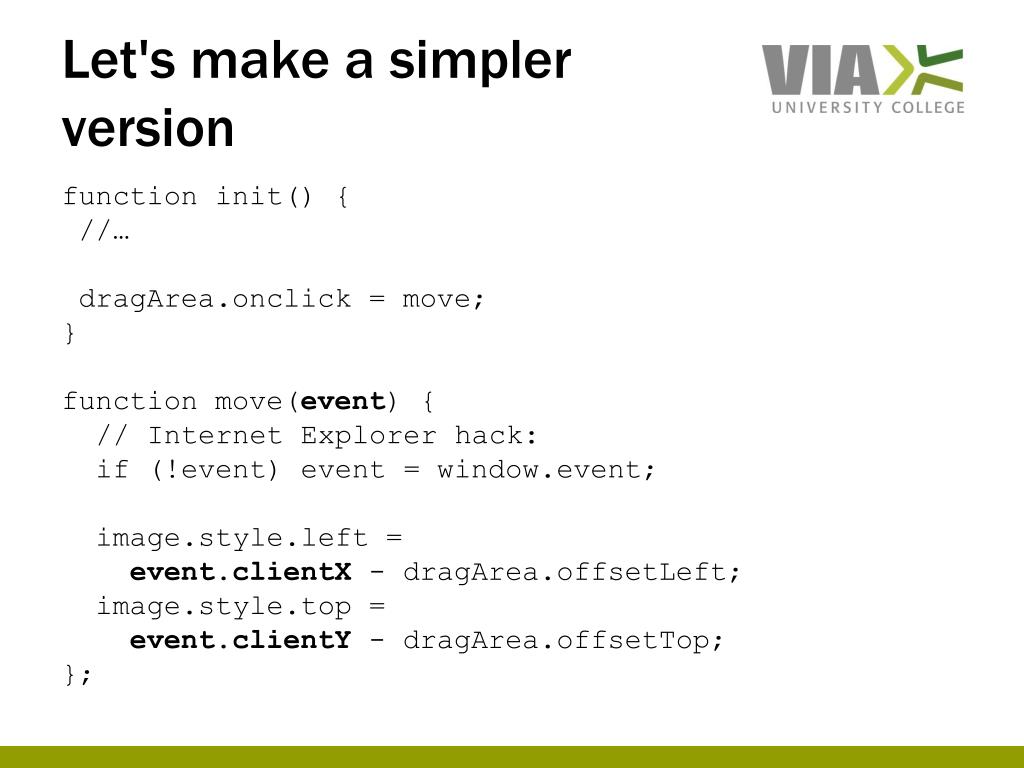 Let's make a simpler version

VIA
UNIVERSITY COLLEGE

function init() {
 //…

 dragArea.onclick = move;
}

function move(event) {
  // Internet Explorer hack:
  if (!event) event = window.event;

  image.style.left =
    event.clientX - dragArea.offsetLeft;
  image.style.top =
    event.clientY - dragArea.offsetTop;
};